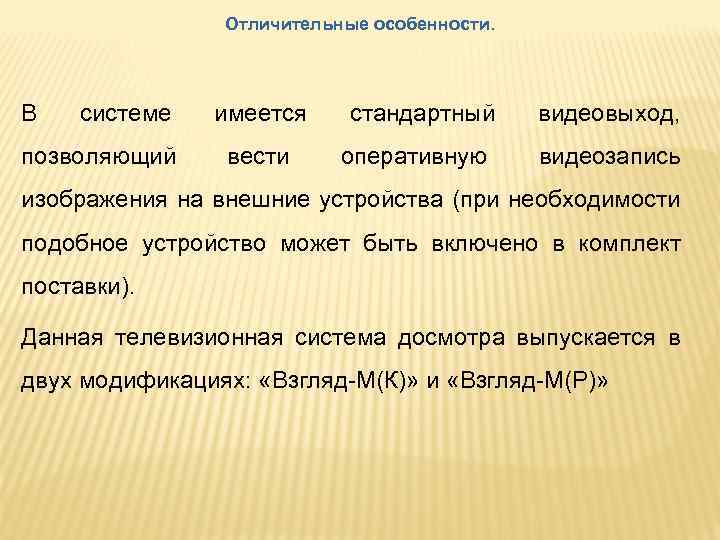 Отличительные особенности.

В системе имеется стандартный видеовыход, позволяющий вести оперативную видеозапись изображения на внешние устройства (при необходимости подобное устройство может быть включено в комплект поставки).

Данная телевизионная система досмотра выпускается в двух модификациях: «Взгляд-М(К)» и «Взгляд-М(Р)»